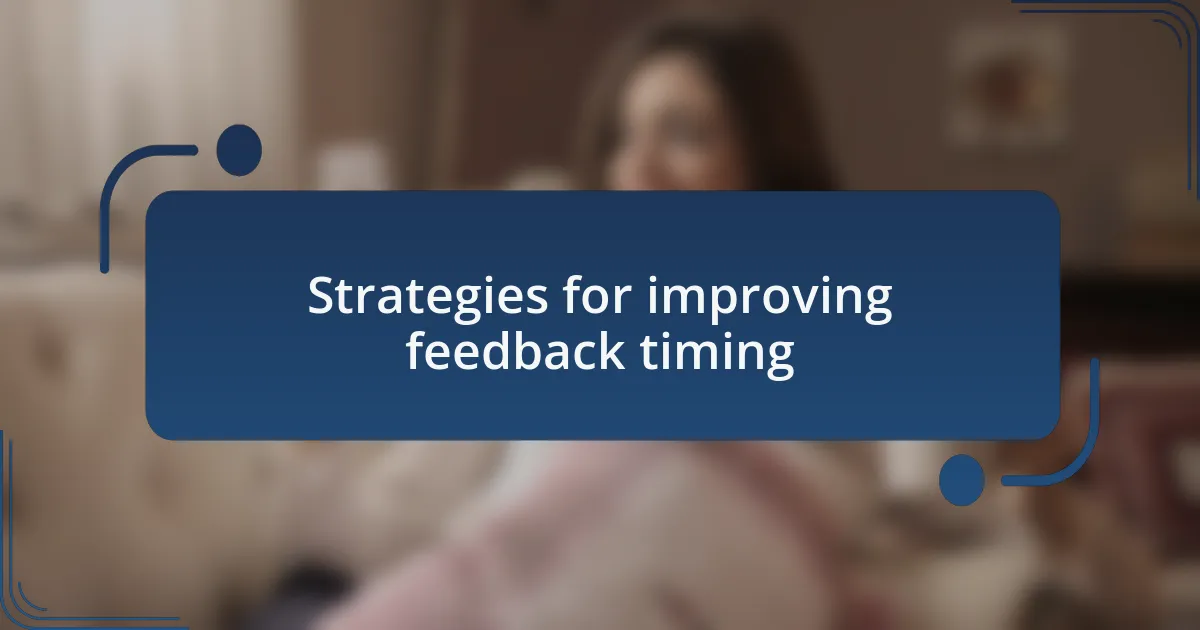 Strategies for improving feedback timing